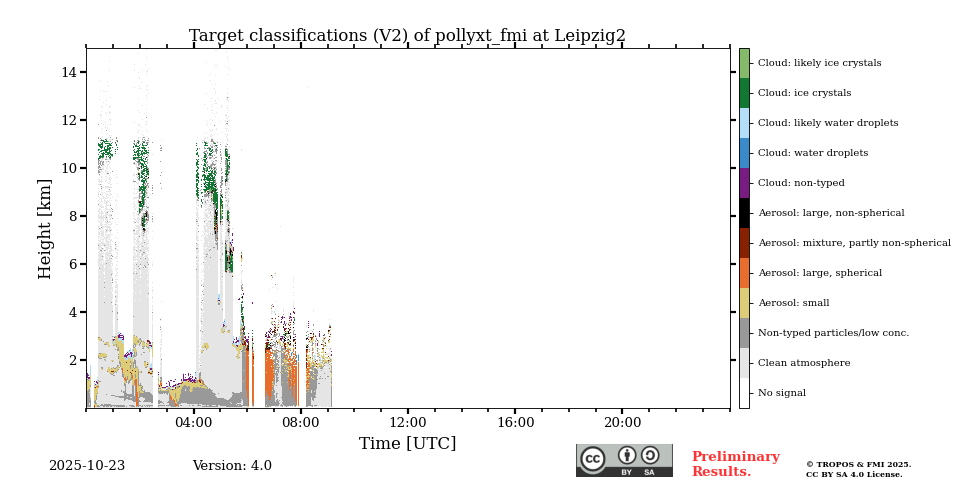 Target classifications (V2) of pollyxt_fmi at Leipzig2

Height [km]

14
12
10
8
6
4
2

04:00 08:00 12:00 16:00 20:00

Time [UTC]

Cloud: likely ice crystals
Cloud: ice crystals
Cloud: likely water droplets
Cloud: water droplets
Cloud: non-typed
Aerosol: large, non-spherical
Aerosol: mixture, partly non-spherical
Aerosol: large, spherical
Aerosol: small
Non-typed particles/low conc.
Clean atmosphere
No signal

2025-10-23 Version: 4.0

cc BY SA

Preliminary Results.

© TROPOS & FMI 2025. CC BY SA 4.0 License.